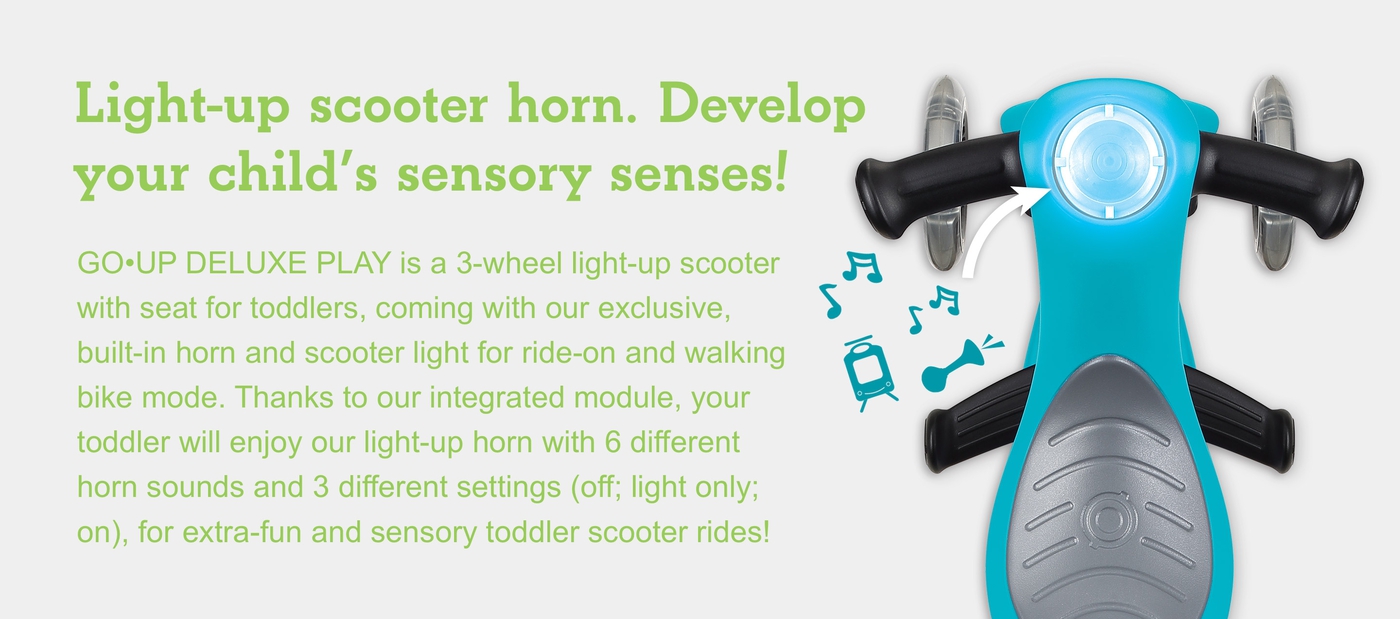 Light-up scooter horn. Develop your child's sensory senses!

GO•UP DELUXE PLAY is a 3-wheel light-up scooter with seat for toddlers, coming with our exclusive, built-in horn and scooter light for ride-on and walking bike mode. Thanks to our integrated module, your toddler will enjoy our light-up horn with 6 different horn sounds and 3 different settings (off; light only; on), for extra-fun and sensory toddler scooter rides!